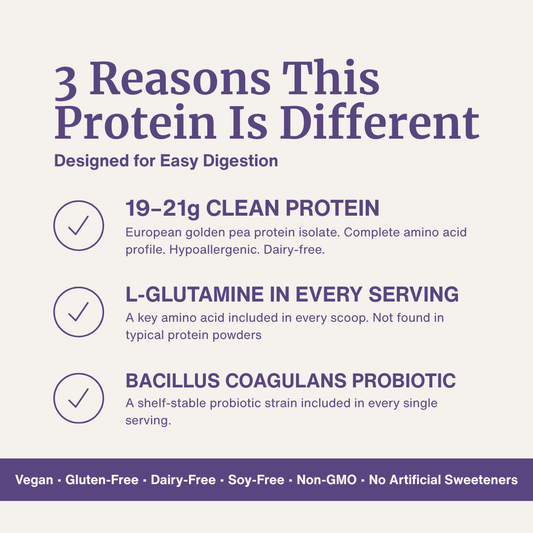 3 Reasons This Protein Is Different

Designed for Easy Digestion

19–21g CLEAN PROTEIN

European golden pea protein isolate. Complete amino acid profile. Hypoallergenic. Dairy-free.

L-GLUTAMINE IN EVERY SERVING

A key amino acid included in every scoop. Not found in typical protein powders

BACILLUS COAGULANS PROBIOTIC

A shelf-stable probiotic strain included in every single serving.

Vegan · Gluten-Free · Dairy-Free · Soy-Free · Non-GMO · No Artificial Sweeteners